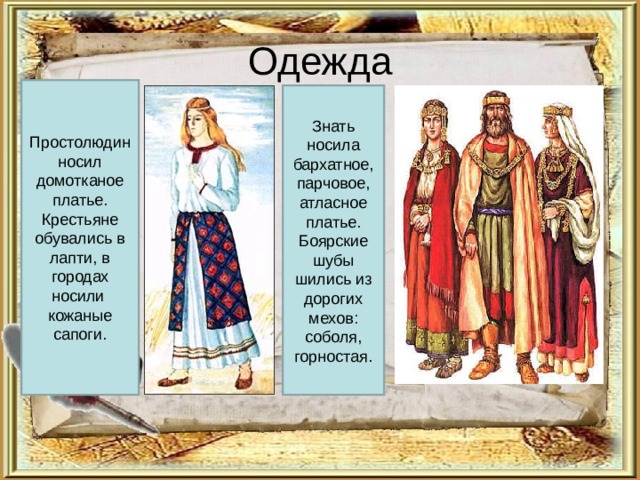 Одежда

Простолюдин носил домотканое платье. Крестьяне обувались в лапти, в городах носили кожаные сапоги.

Знать носила бархатное, парчовое, атласное платье. Боярские шубы шились из дорогих мехов: соболя, горностая.